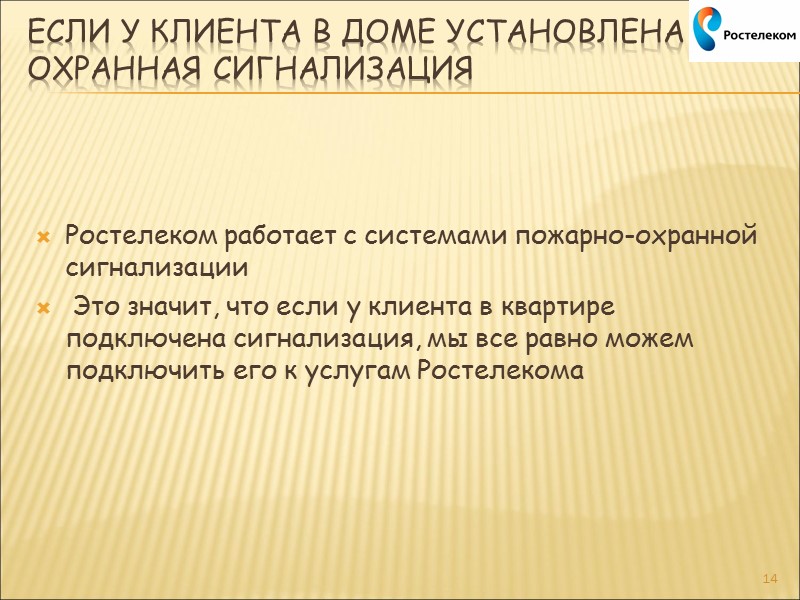 ЕСЛИ У КЛИЕНТА В ДОМЕ УСТАНОВЛЕНА ОХРАННАЯ СИГНАЛИЗАЦИЯ

Ростелеком

Ростелеком работает с системами пожарно-охранной сигнализации

Это значит, что если у клиента в квартире подключена сигнализация, мы все равно можем подключить его к услугам Ростелекома

14